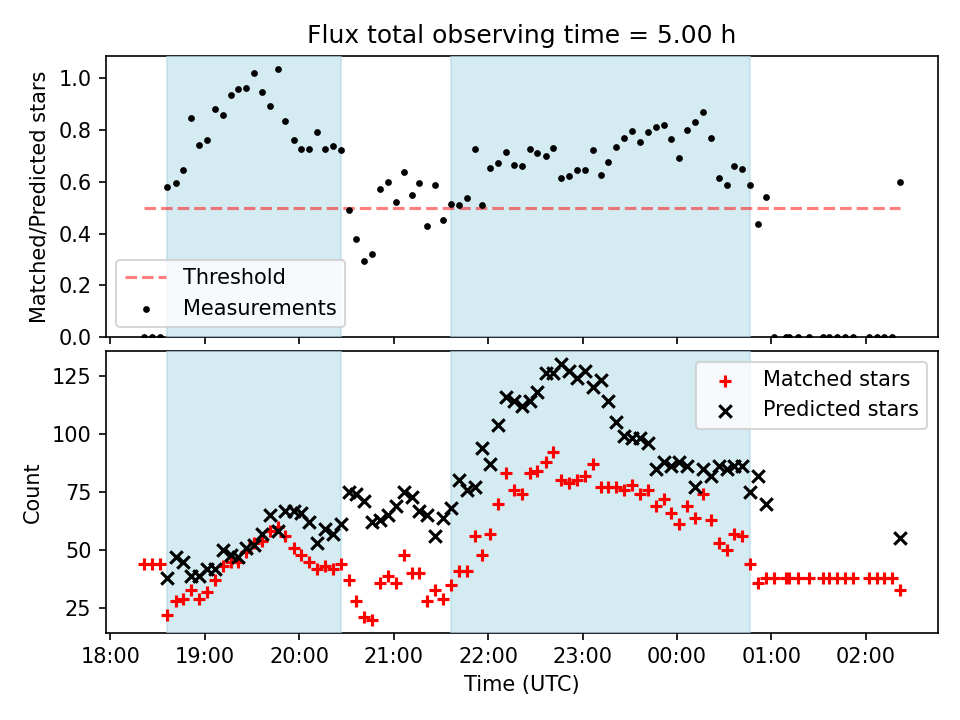 Flux total observing time = 5.00 h

Matched/Predicted stars

1.0
0.8
0.6
0.4
0.2
0.0

Threshold
Measurements

Count

125
100
75
50
25

Matched stars
Predicted stars

18:00
19:00
20:00
21:00
22:00
23:00
00:00
01:00
02:00

Time (UTC)